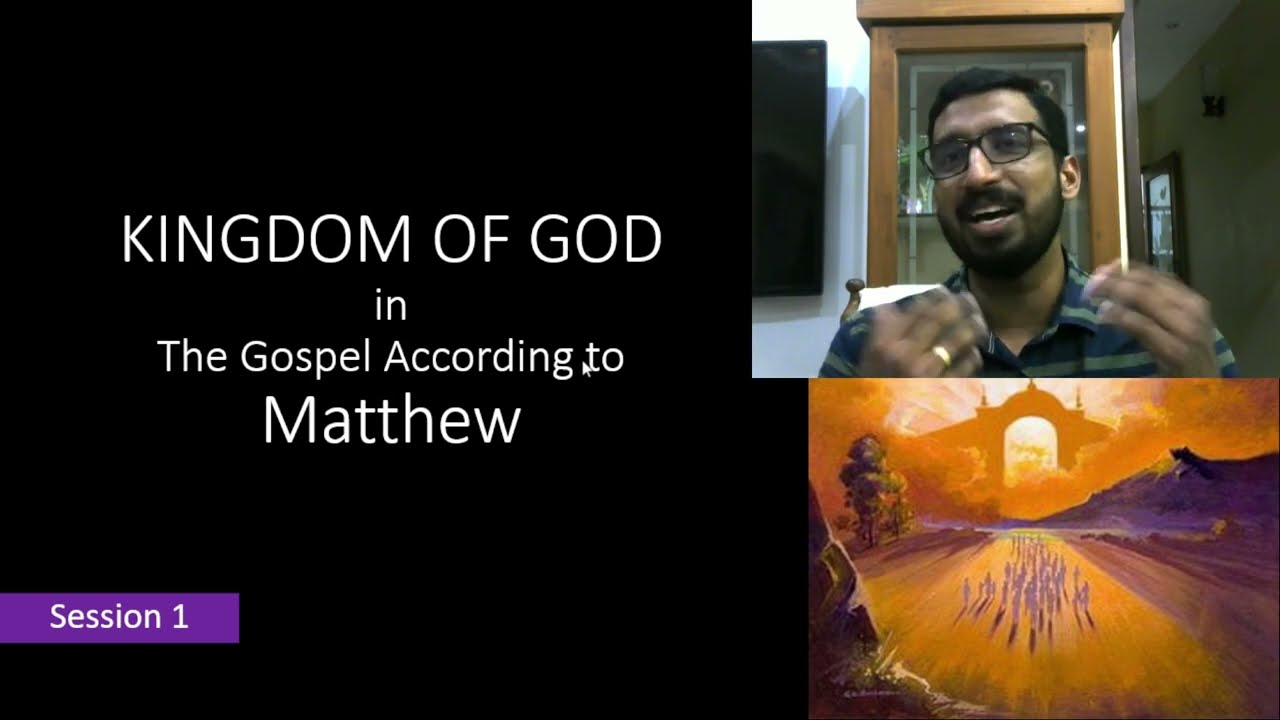 KINGDOM OF GOD
in
The Gospel According to
Matthew

Session 1